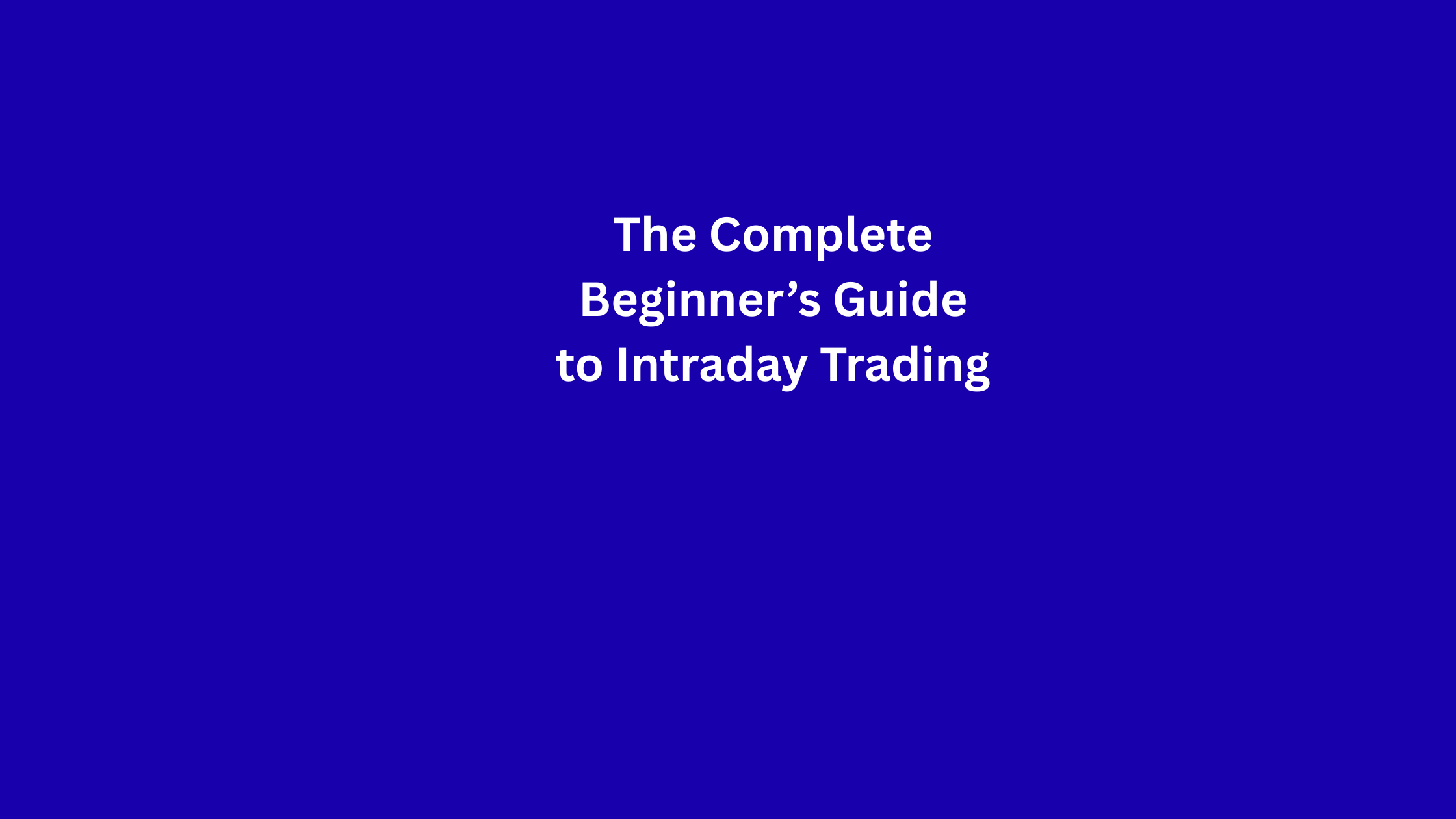 The Complete Beginner’s Guide to Intraday Trading